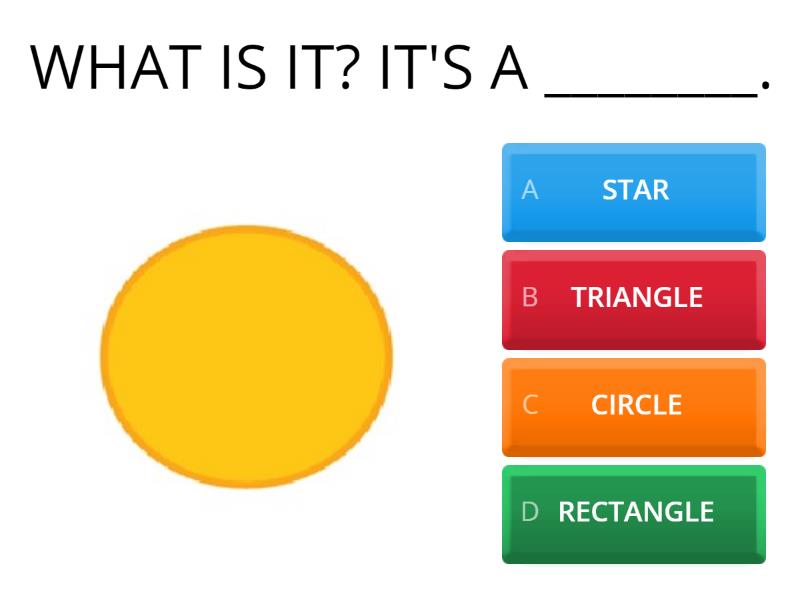 WHAT IS IT? IT'S A ________.

A STAR
B TRIANGLE
C CIRCLE
D RECTANGLE